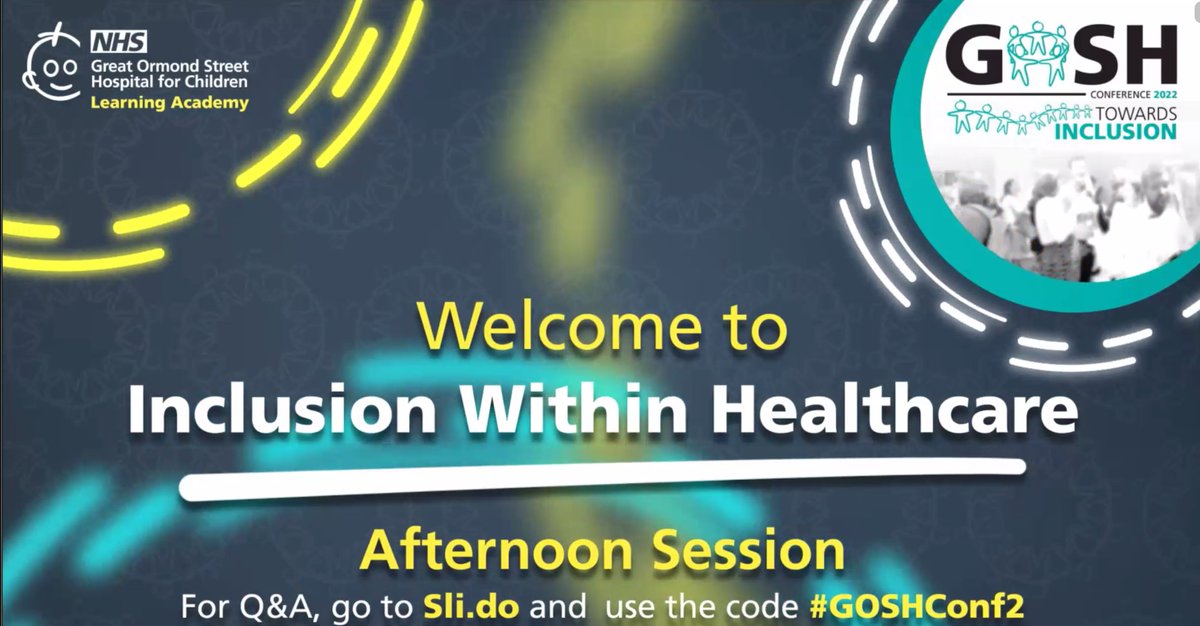 NHS
Great Ormond Street Hospital for Children
Learning Academy

GOSH
CONFERENCE 2022
TOWARDS
INCLUSION

Welcome to
Inclusion Within Healthcare

Afternoon Session
For Q&A, go to Sli.do and use the code #GOSHConf2